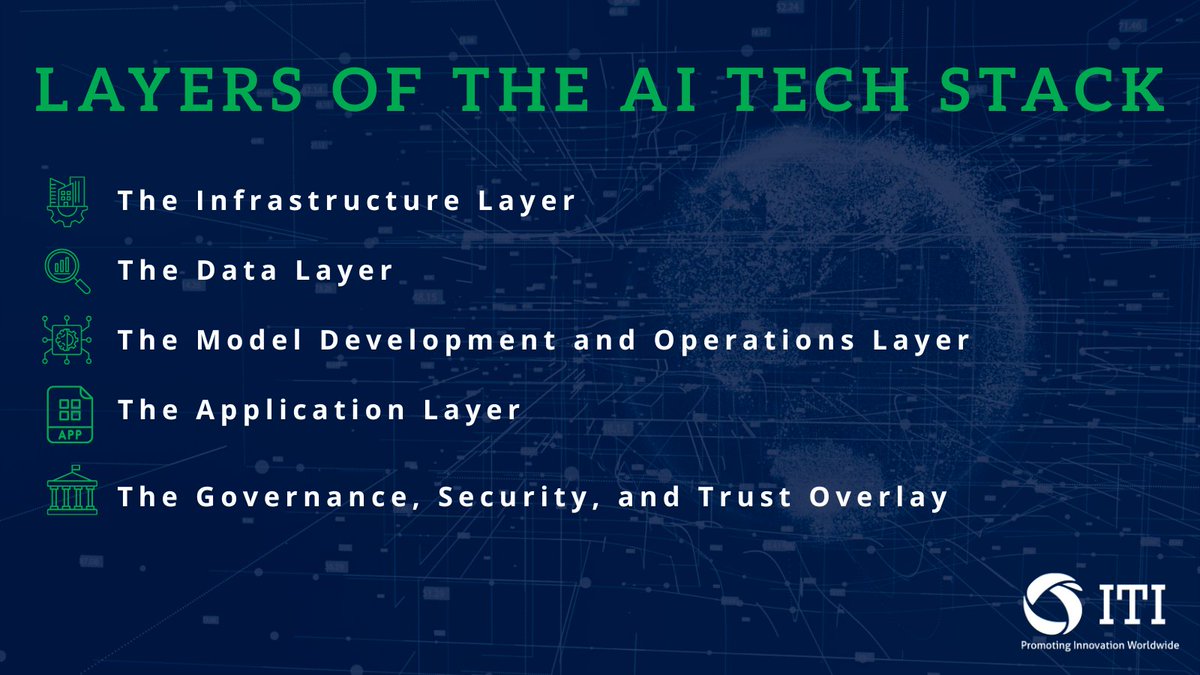 LAYERS OF THE AI TECH STACK

The Infrastructure Layer

The Data Layer

The Model Development and Operations Layer

APP

The Application Layer

The Governance, Security, and Trust Overlay

ITI

Promoting Innovation Worldwide